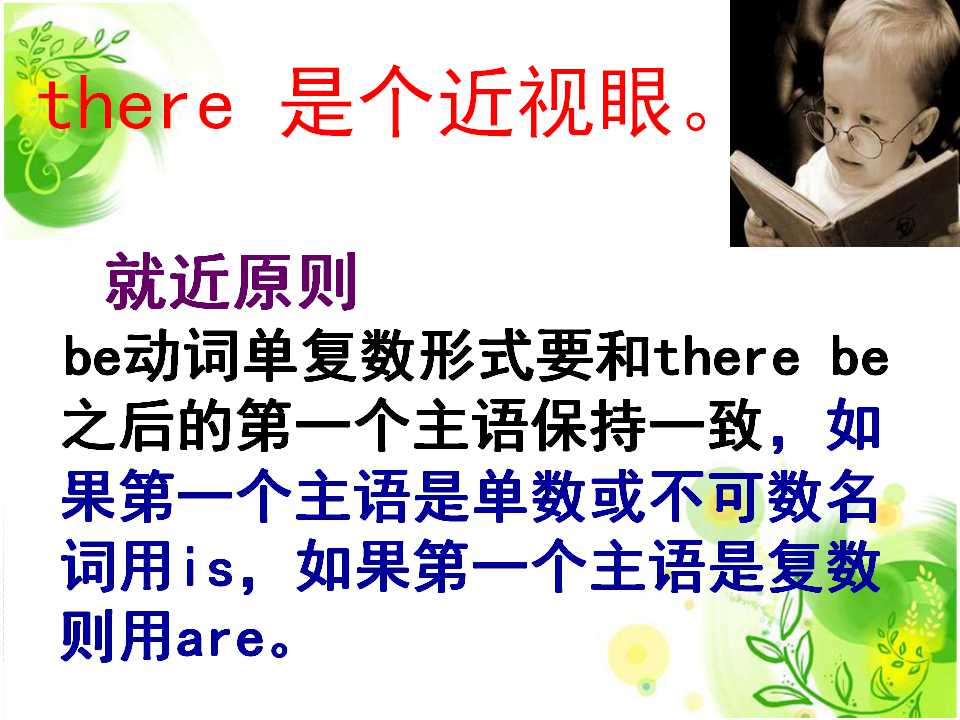 there 是个近视眼。

就近原则

be动词单复数形式要和there be之后的第一个主语保持一致，如果第一个主语是单数或不可数名词用is，如果第一个主语是复数则用are。